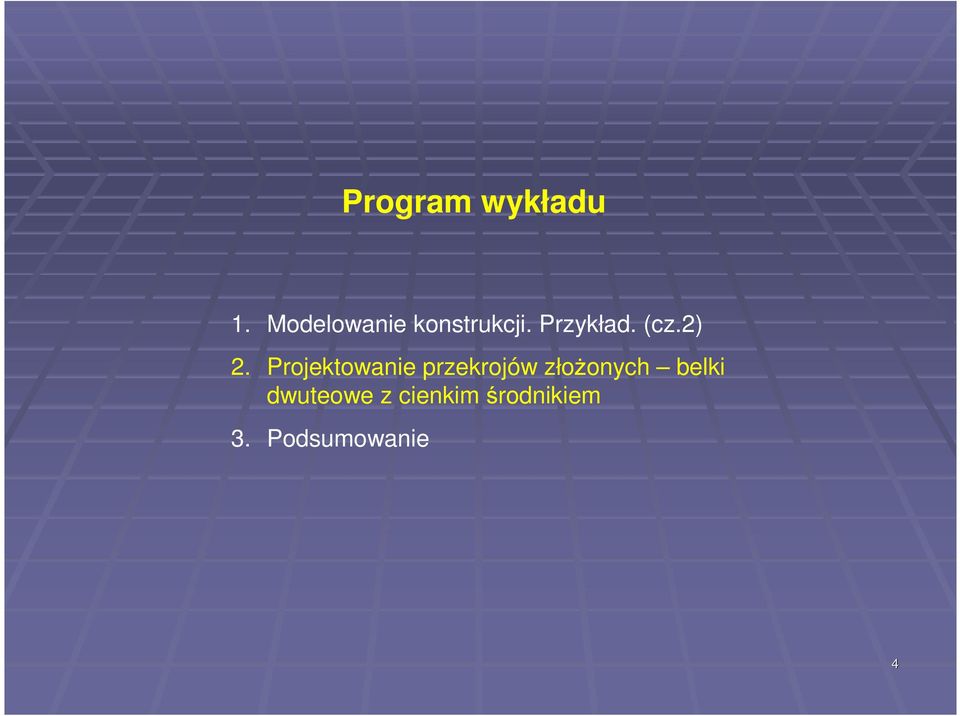 Program wykładu

1. Modelowanie konstrukcji. Przykład. (cz.2)

2. Projektowanie przekrojów złożonych – belki dwuteowe z cienkim środnikiem

3. Podsumowanie

4